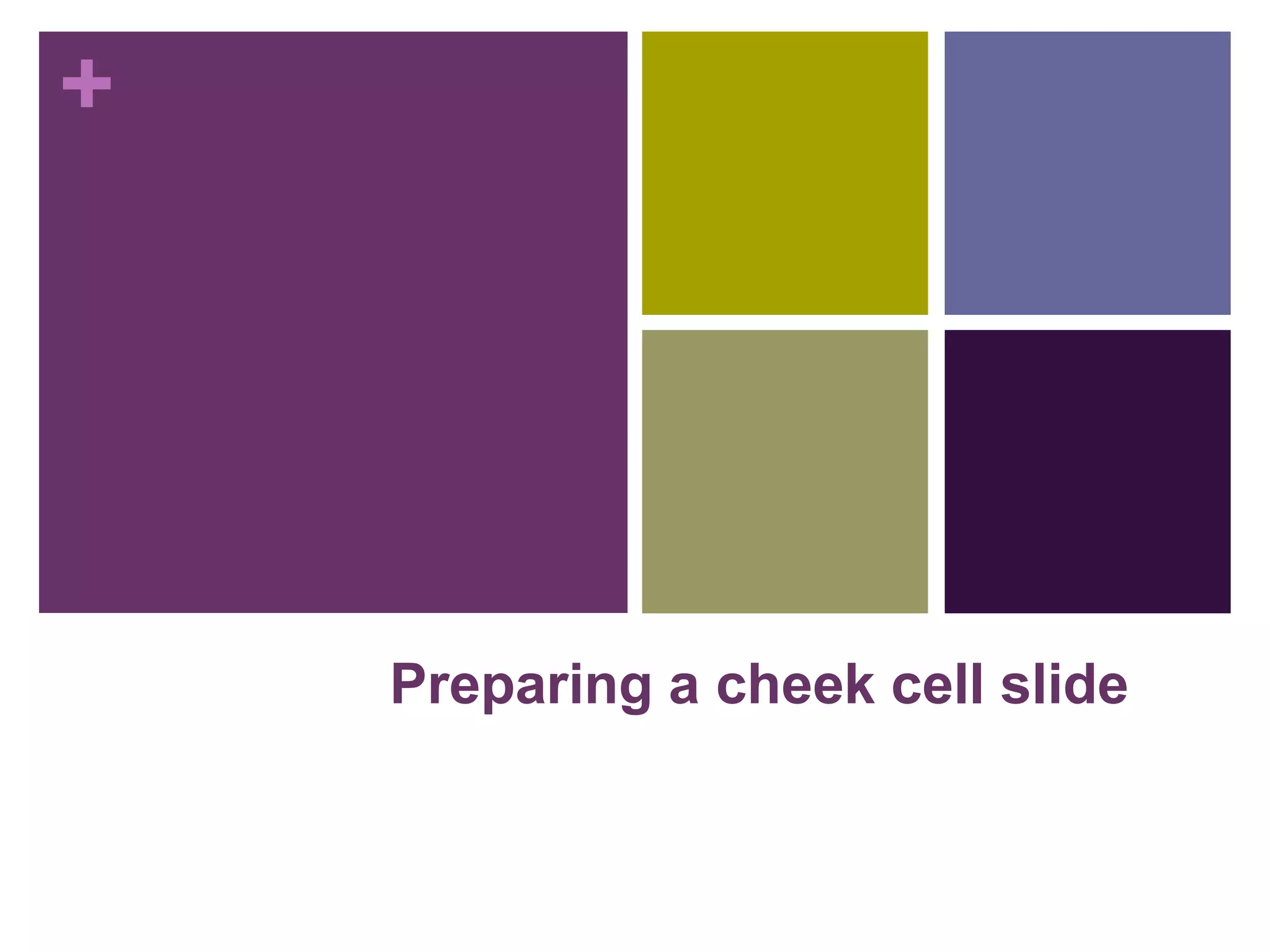 +

Preparing a cheek cell slide